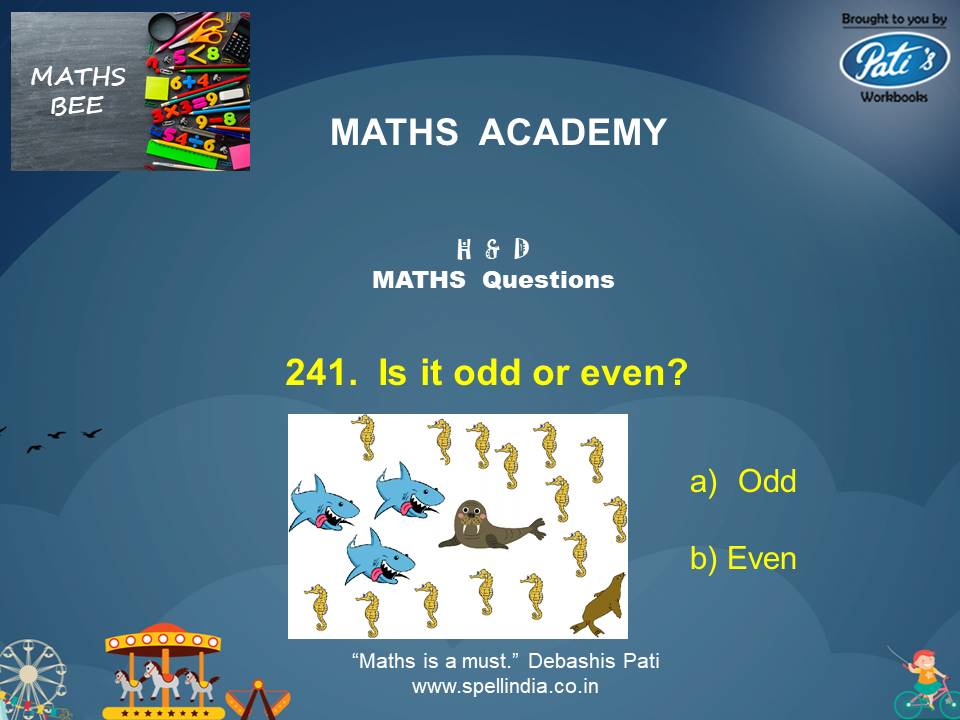 MATHS BEE

Brought to you by
Pati's
Workbooks

MATHS ACADEMY

H & D
MATHS Questions

241. Is it odd or even?

a) Odd

b) Even

"Maths is a must." Debashis Pati
www.spellindia.co.in